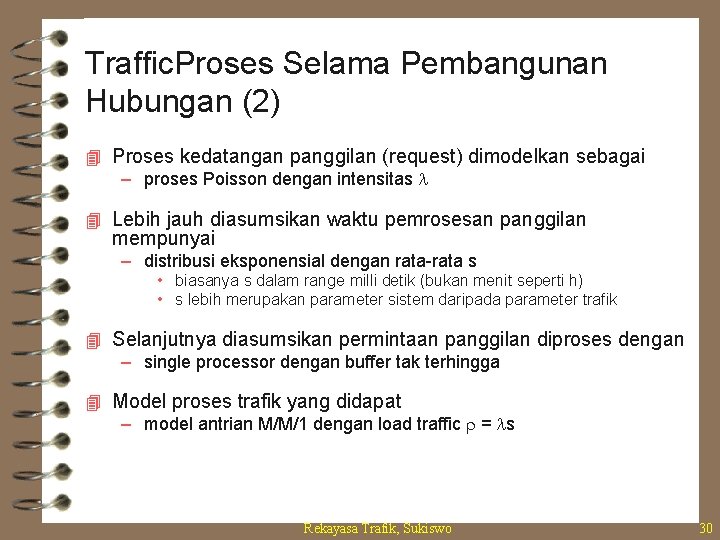 TrafficProses Selama Pembangunan Hubungan (2)

Proses kedatangan panggilan (request) dimodelkan sebagai
– proses Poisson dengan intensitas $\lambda$

Lebih jauh diasumsikan waktu pemrosesan panggilan mempunyai
– distribusi eksponensial dengan rata-rata s
• biasanya s dalam range milli detik (bukan menit seperti h)
• s lebih merupakan parameter sistem daripada parameter trafik

Selanjutnya diasumsikan permintaan panggilan diproses dengan
– single processor dengan buffer tak terhingga

Model proses trafik yang didapat
– model antrian M/M/1 dengan load traffic $\rho = \lambda s$

Rekayasa Trafik, Sukiswo

30